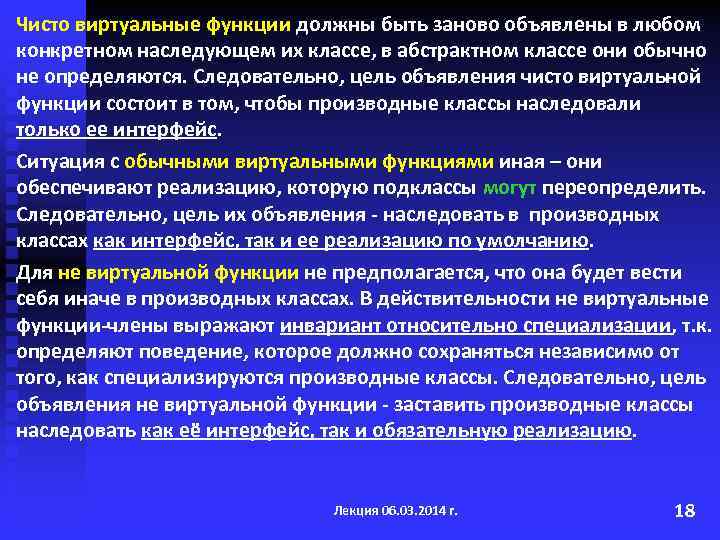 Чисто виртуальные функции должны быть заново объявлены в любом конкретном наследующем их классе, в абстрактном классе они обычно не определяются. Следовательно, цель объявления чисто виртуальной функции состоит в том, чтобы производные классы наследовали только ее интерфейс.

Ситуация с обычными виртуальными функциями иная – они обеспечивают реализацию, которую подклассы могут переопределить. Следовательно, цель их объявления - наследовать в производных классах как интерфейс, так и ее реализацию по умолчанию.

Для не виртуальной функции не предполагается, что она будет вести себя иначе в производных классах. В действительности не виртуальные функции-члены выражают инвариант относительно специализации, т.к. определяют поведение, которое должно сохраняться независимо от того, как специализируются производные классы. Следовательно, цель объявления не виртуальной функции - заставить производные классы наследовать как её интерфейс, так и обязательную реализацию.

Лекция 06.03.2014 г.

18